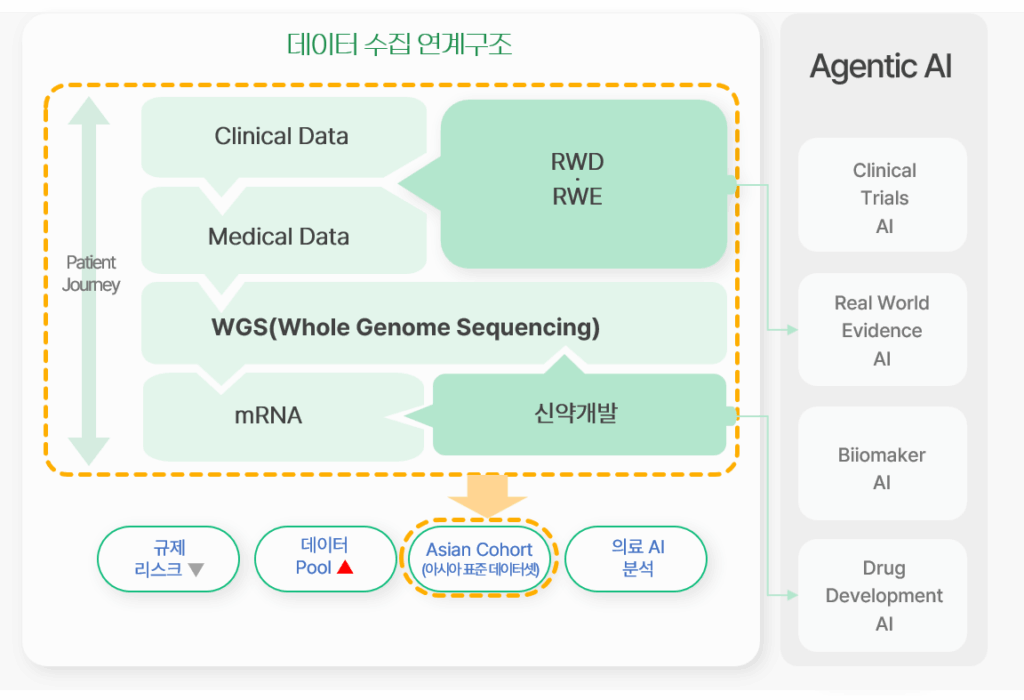 데이터 수집 연계구조

Patient Journey

Clinical Data

Medical Data

RWD
·
RWE

WGS(Whole Genome Sequencing)

mRNA

신약개발

규제 리스크 ▼

데이터 Pool ▲

Asian Cohort (아시아 표준 데이터셋)

의료 AI 분석

Agentic AI

Clinical Trials AI

Real World Evidence AI

Biiomaker AI

Drug Development AI